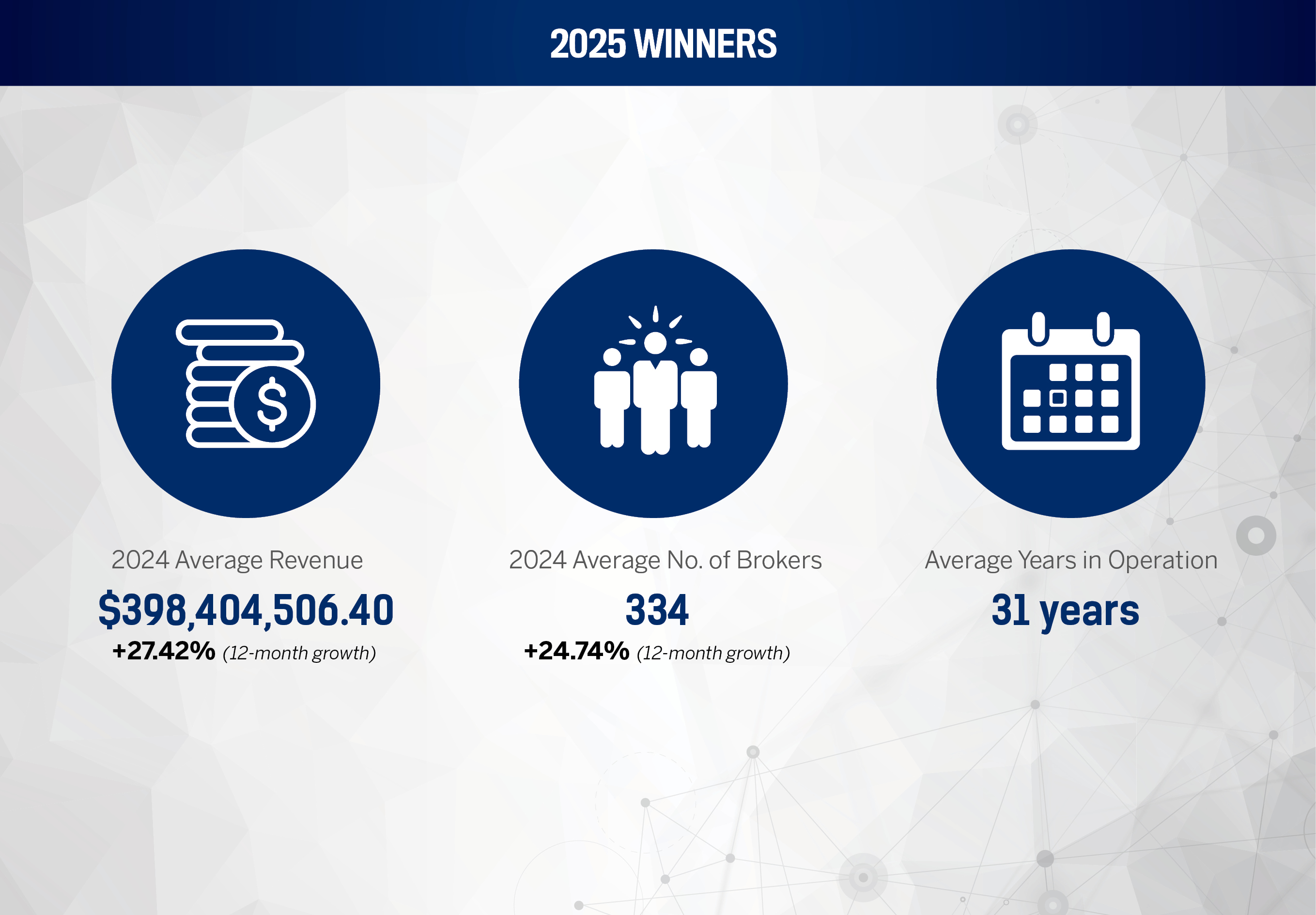 2025 WINNERS

2024 Average Revenue
$398,404,506.40
+27.42% (12-month growth)

2024 Average No. of Brokers
334
+24.74% (12-month growth)

Average Years in Operation
31 years